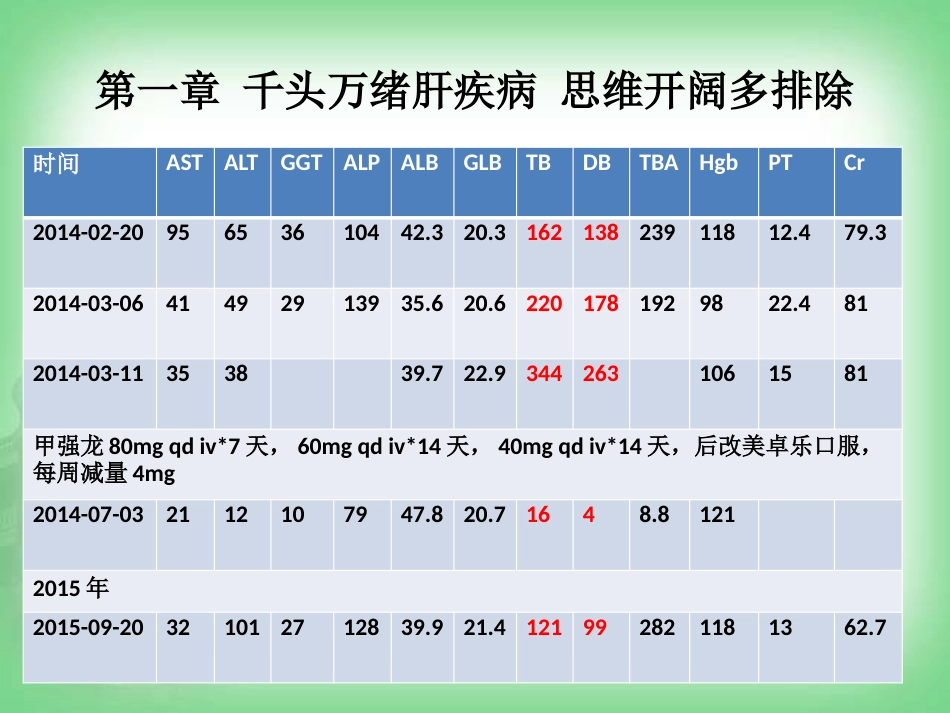 第一章 千头万绪肝疾病 思维开阔多排除

| 时间 | AST | ALT | GGT | ALP | ALB | GLB | TB | DB | TBA | Hgb | PT | Cr |
|---|---|---|---|---|---|---|---|---|---|---|---|---|
| 2014-02-20 | 95 | 65 | 36 | 104 | 42.3 | 20.3 | 162 | 138 | 239 | 118 | 12.4 | 79.3 |
| 2014-03-06 | 41 | 49 | 29 | 139 | 35.6 | 20.6 | 220 | 178 | 192 | 98 | 22.4 | 81 |
| 2014-03-11 | 35 | 38 | | | 39.7 | 22.9 | 344 | 263 | | 106 | 15 | 81 |
| 甲强龙 80mg qd iv*7 天， 60mg qd iv*14 天， 40mg qd iv*14 天，后改美卓乐口服，每周减量 4mg | | | | | | | | | | | | |
| 2014-07-03 | 21 | 12 | 10 | 79 | 47.8 | 20.7 | 16 | 4 | 8.8 | 121 | | |
| 2015 年 | | | | | | | | | | | | |
| 2015-09-20 | 32 | 101 | 27 | 128 | 39.9 | 21.4 | 121 | 99 | 282 | 118 | 13 | 62.7 |